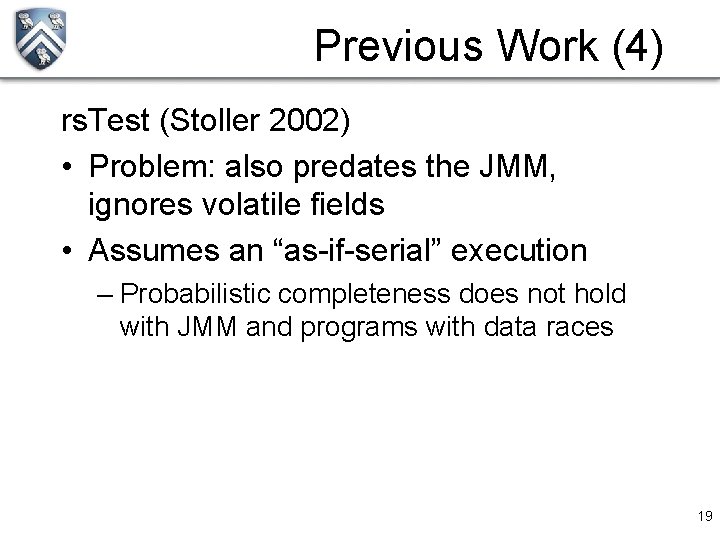 Previous Work (4)

rsTest (Stoller 2002)

• Problem: also predates the JMM, ignores volatile fields

• Assumes an “as-if-serial” execution

– Probabilistic completeness does not hold with JMM and programs with data races

19